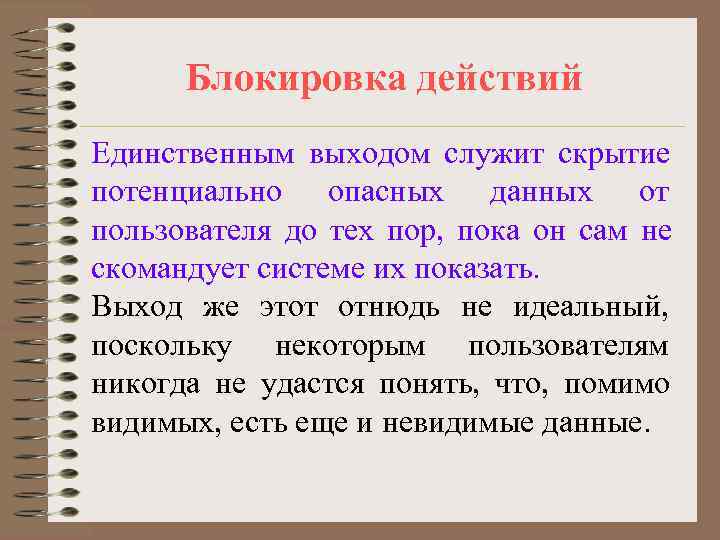 Блокировка действий

Единственным выходом служит скрытие потенциально опасных данных от пользователя до тех пор, пока он сам не скомандует системе их показать.

Выход же этот отнюдь не идеальный, поскольку некоторым пользователям никогда не удастся понять, что, помимо видимых, есть еще и невидимые данные.